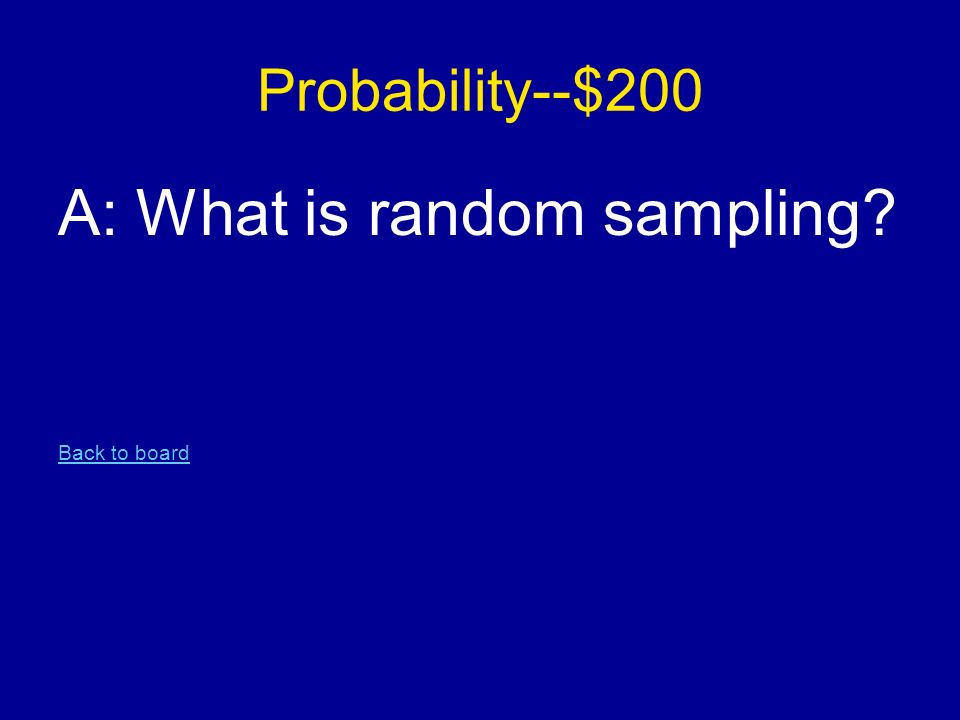 Probability--\$200

A: What is random sampling?

Back to board